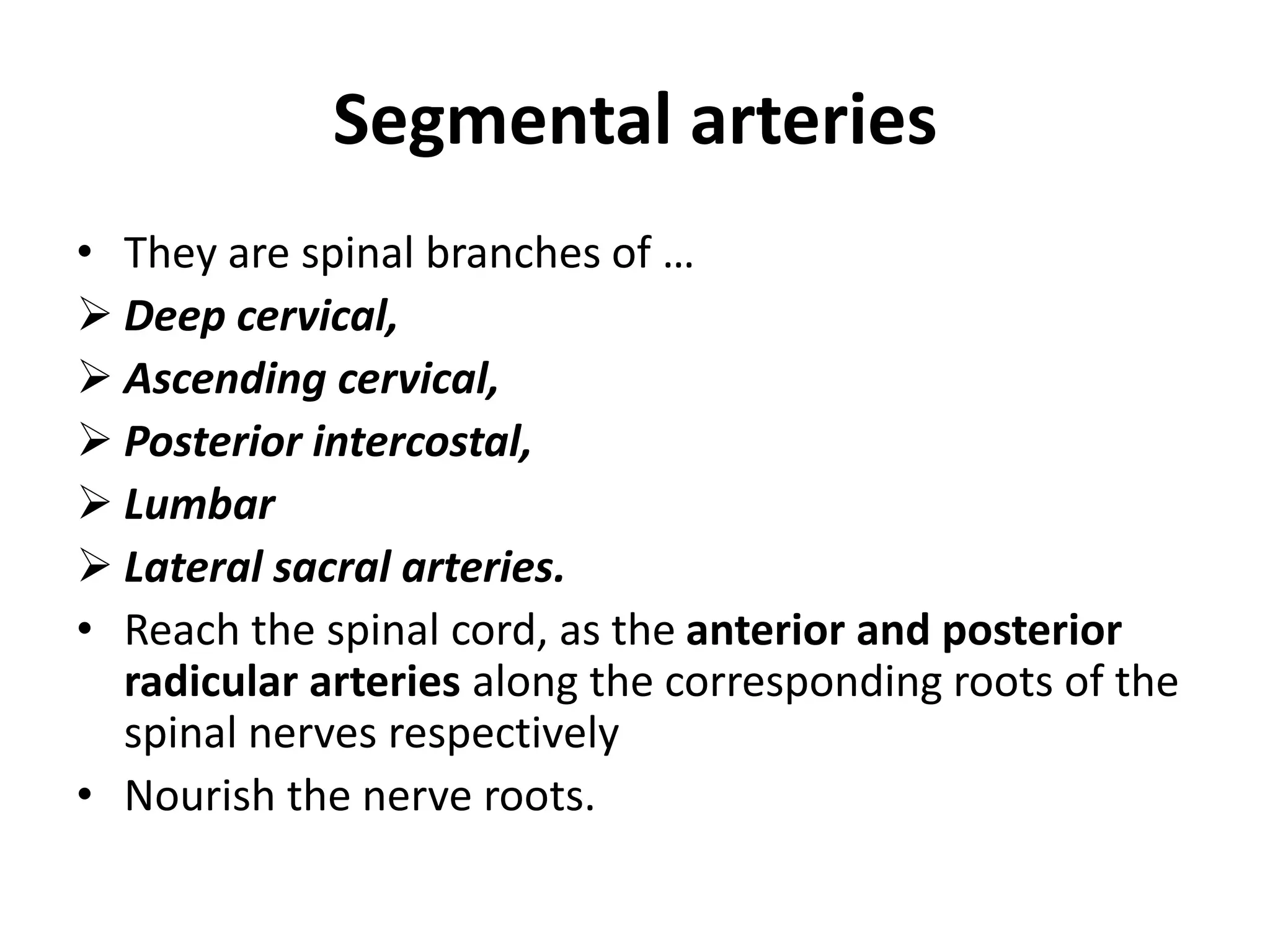 Segmental arteries

• They are spinal branches of …
➢ Deep cervical,
➢ Ascending cervical,
➢ Posterior intercostal,
➢ Lumbar
➢ Lateral sacral arteries.
• Reach the spinal cord, as the anterior and posterior radicular arteries along the corresponding roots of the spinal nerves respectively
• Nourish the nerve roots.